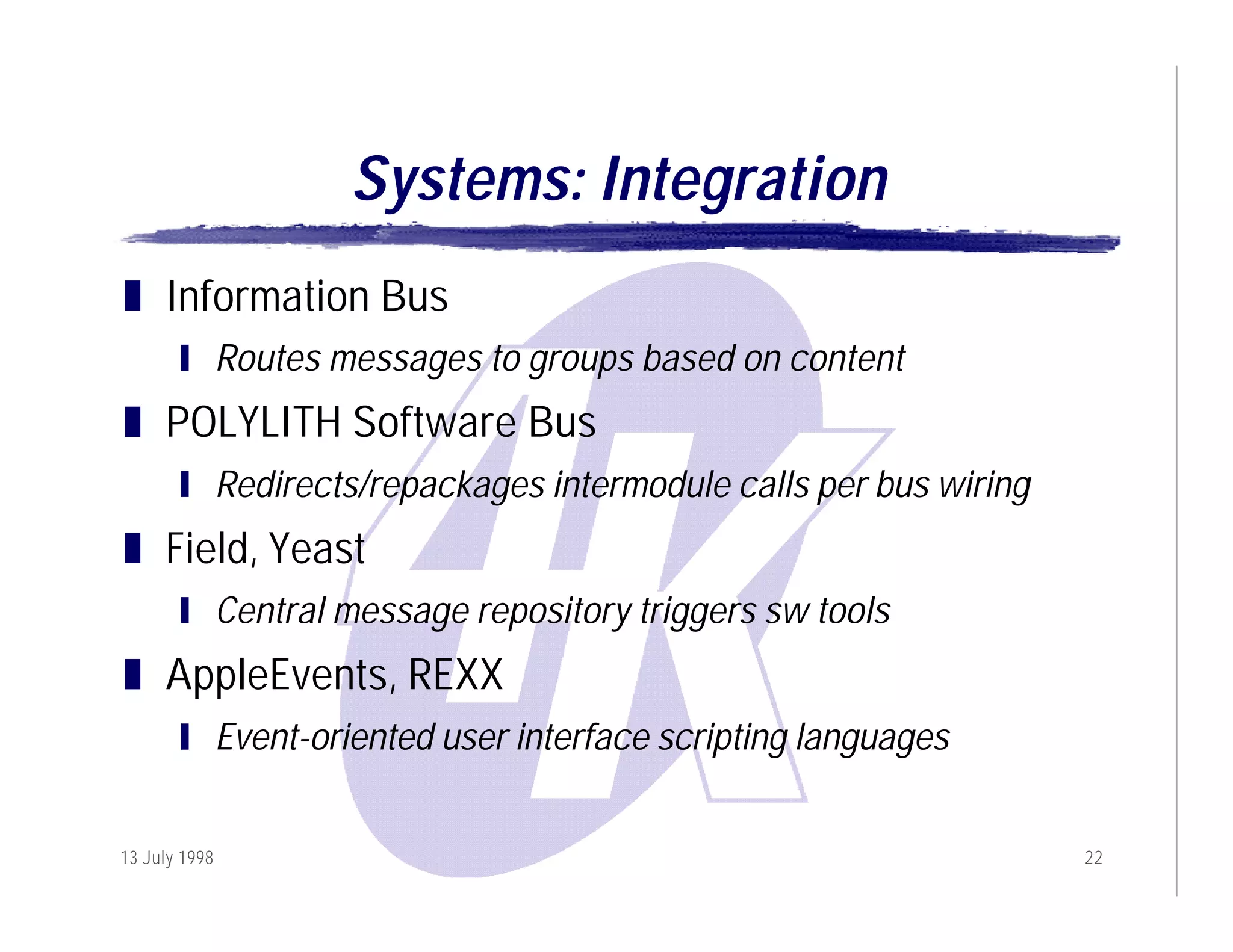 Systems: Integration

Information Bus

Routes messages to groups based on content

POLYLITH Software Bus

Redirects/repackages intermodule calls per bus wiring

Field, Yeast

Central message repository triggers sw tools

AppleEvents, REXX

Event-oriented user interface scripting languages

13 July 1998

22